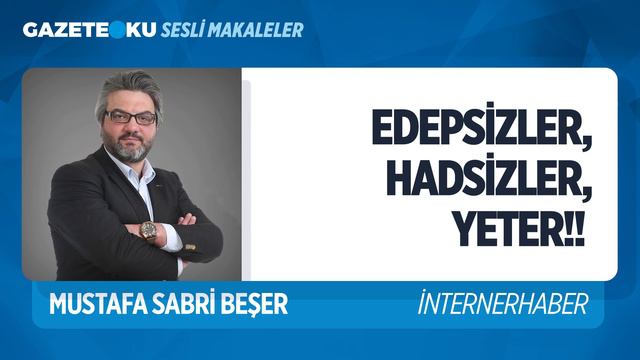 GAZETEOKU SESLİ MAKALELER

EDEPSİZLER, HADSİZLER, YETER!!

MUSTAFA SABRİ BEŞER

İNTERNERHABER